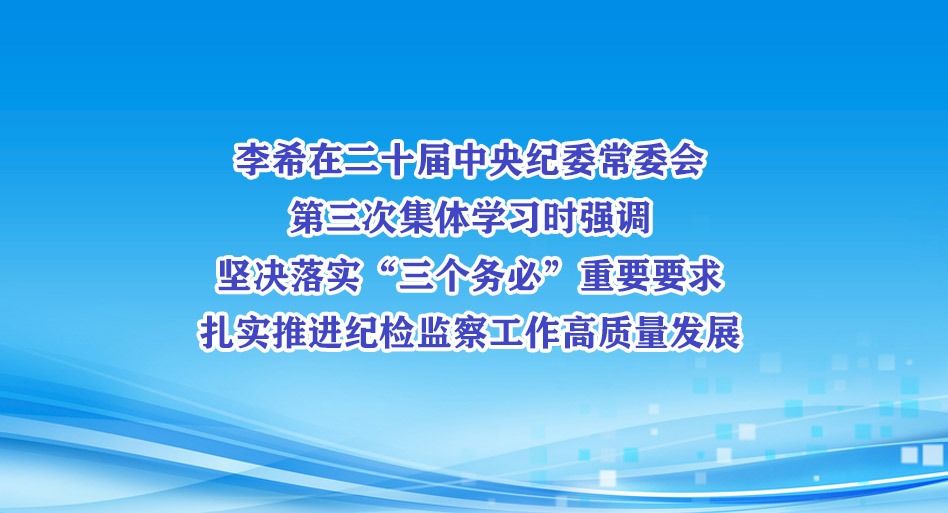 李希在二十届中央纪委常委会
第三次集体学习时强调
坚决落实“三个务必”重要要求
扎实推进纪检监察工作高质量发展